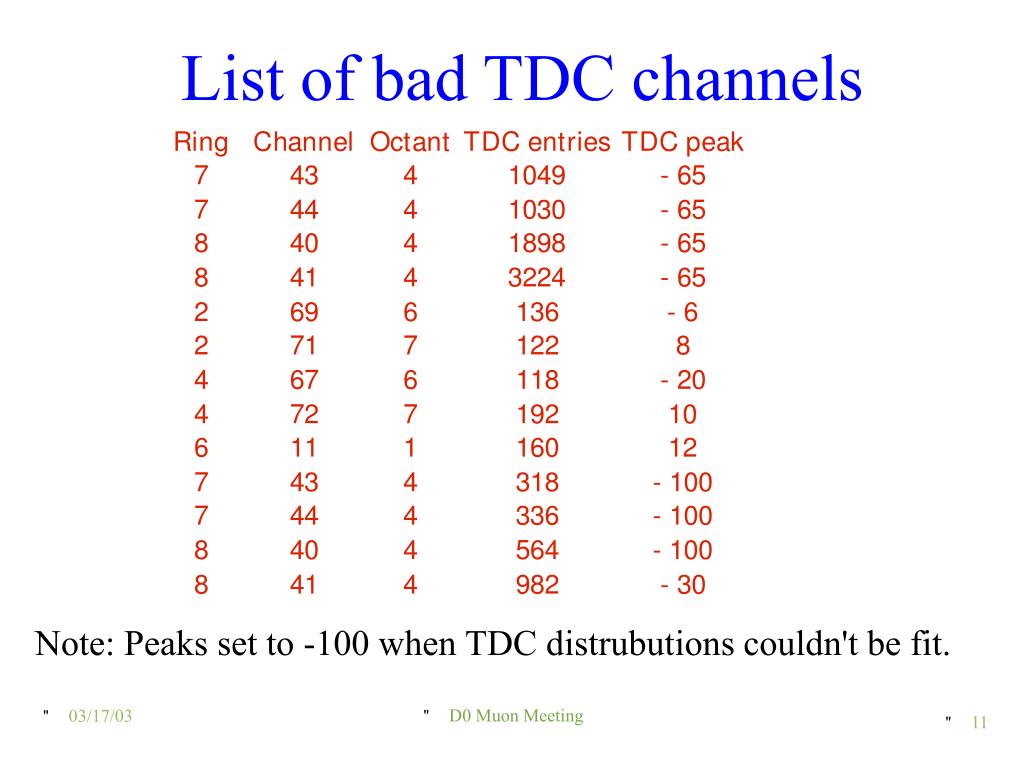 List of bad TDC channels

| Ring | Channel | Octant | TDC entries | TDC peak |
|---|---|---|---|---|
| 7 | 43 | 4 | 1049 | - 65 |
| 7 | 44 | 4 | 1030 | - 65 |
| 8 | 40 | 4 | 1898 | - 65 |
| 8 | 41 | 4 | 3224 | - 65 |
| 2 | 69 | 6 | 136 | - 6 |
| 2 | 71 | 7 | 122 | 8 |
| 4 | 67 | 6 | 118 | - 20 |
| 4 | 72 | 7 | 192 | 10 |
| 6 | 11 | 1 | 160 | 12 |
| 7 | 43 | 4 | 318 | - 100 |
| 7 | 44 | 4 | 336 | - 100 |
| 8 | 40 | 4 | 564 | - 100 |
| 8 | 41 | 4 | 982 | - 30 |

Note: Peaks set to -100 when TDC distrubutions couldn't be fit.

" 03/17/03 " D0 Muon Meeting " 11